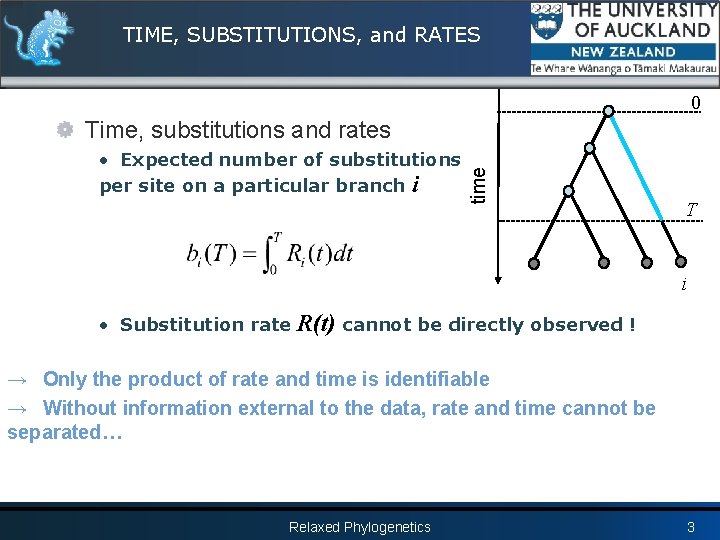 TIME, SUBSTITUTIONS, and RATES

THE UNIVERSITY OF AUCKLAND
NEW ZEALAND
Te Whare Wānanga o Tāmaki Makaurau

Time, substitutions and rates

• Expected number of substitutions per site on a particular branch $i$

$b_i(T) = \int_0^T R_i(t)dt$

time
0
$T$
$i$

• Substitution rate $R(t)$ cannot be directly observed !

→ Only the product of rate and time is identifiable

→ Without information external to the data, rate and time cannot be separated…

Relaxed Phylogenetics
3